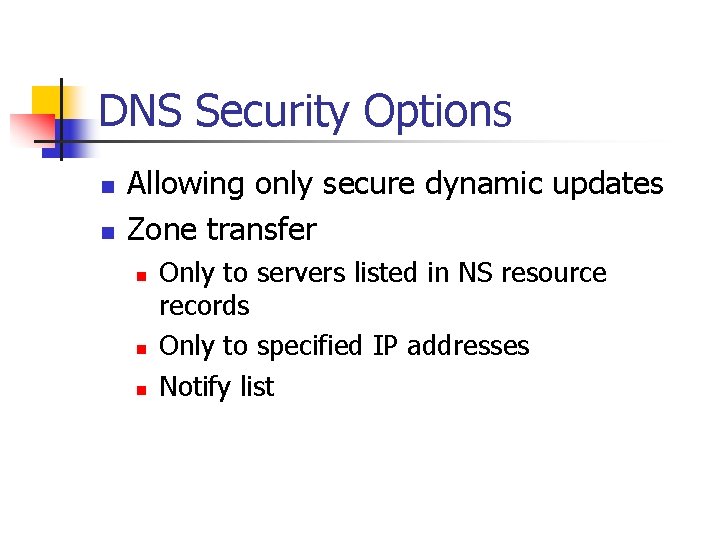 DNS Security Options

- Allowing only secure dynamic updates
- Zone transfer
  - Only to servers listed in NS resource records
  - Only to specified IP addresses
  - Notify list